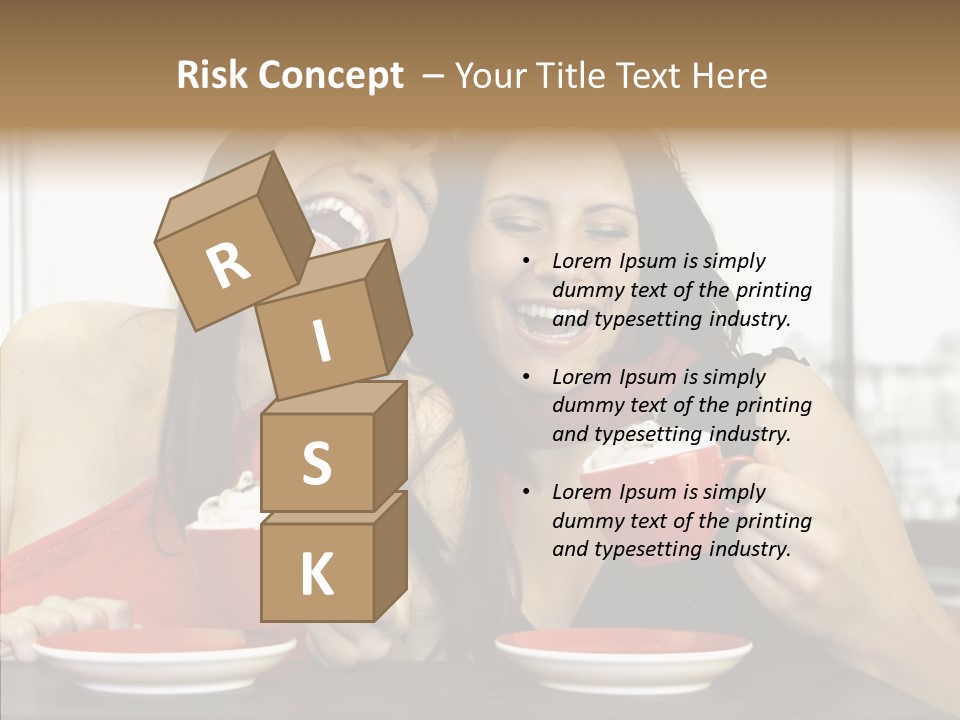 Risk Concept – Your Title Text Here

R
I
S
K

• Lorem Ipsum is simply dummy text of the printing and typesetting industry.

• Lorem Ipsum is simply dummy text of the printing and typesetting industry.

• Lorem Ipsum is simply dummy text of the printing and typesetting industry.